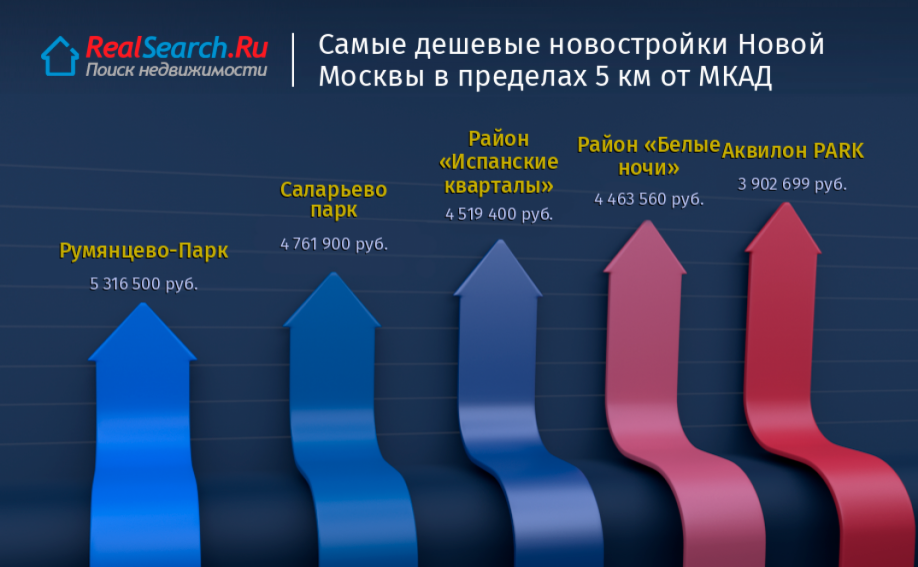 RealSearch.Ru
Поиск недвижимости

Самые дешевые новостройки Новой Москвы в пределах 5 км от МКАД

Румянцево-Парк
5 316 500 руб.

Саларьево парк
4 761 900 руб.

Район «Испанские кварталы»
4 519 400 руб.

Район «Белые ночи»
4 463 560 руб.

Аквилон PARK
3 902 699 руб.